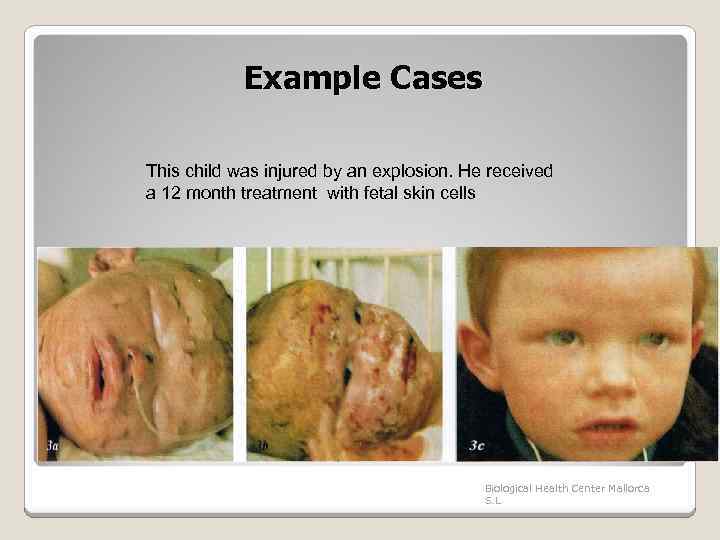 Example Cases

This child was injured by an explosion. He received a 12 month treatment with fetal skin cells

3a

3b

3c

Biological Health Center Mallorca S.L.